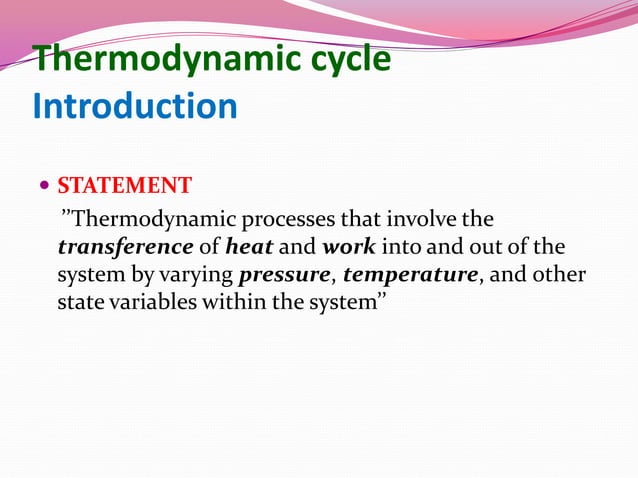 Thermodynamic cycle
Introduction

• STATEMENT

”Thermodynamic processes that involve the transference of heat and work into and out of the system by varying pressure, temperature, and other state variables within the system”